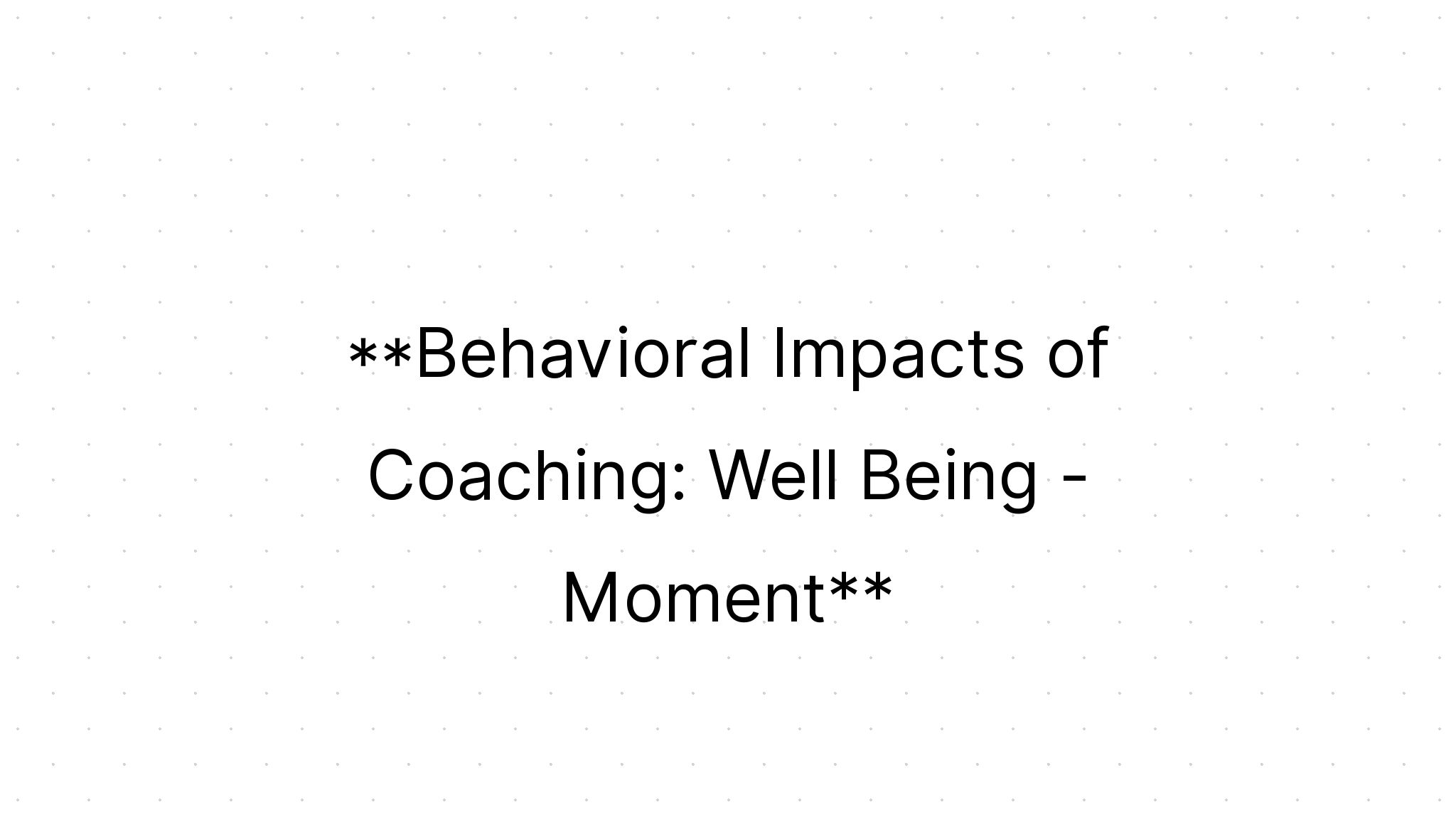 **Behavioral Impacts of Coaching: Well Being - Moment**